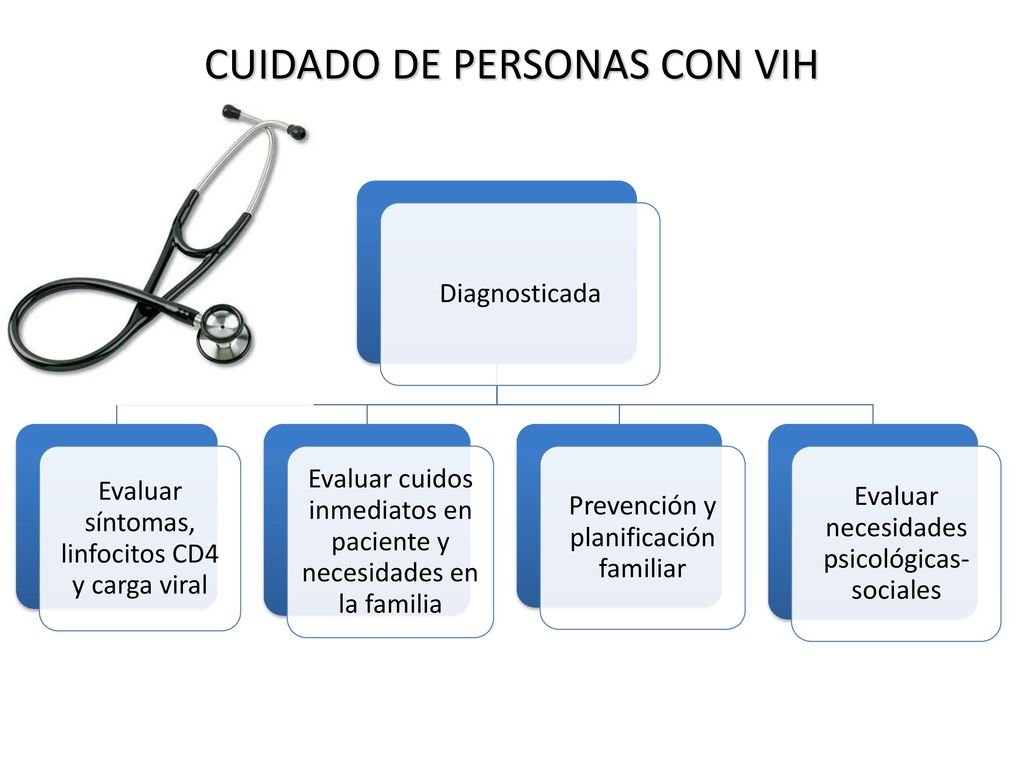 CUIDADO DE PERSONAS CON VIH

Diagnosticada

Evaluar síntomas, linfocitos CD4 y carga viral

Evaluar cuidos inmediatos en paciente y necesidades en la familia

Prevención y planificación familiar

Evaluar necesidades psicológicas-sociales